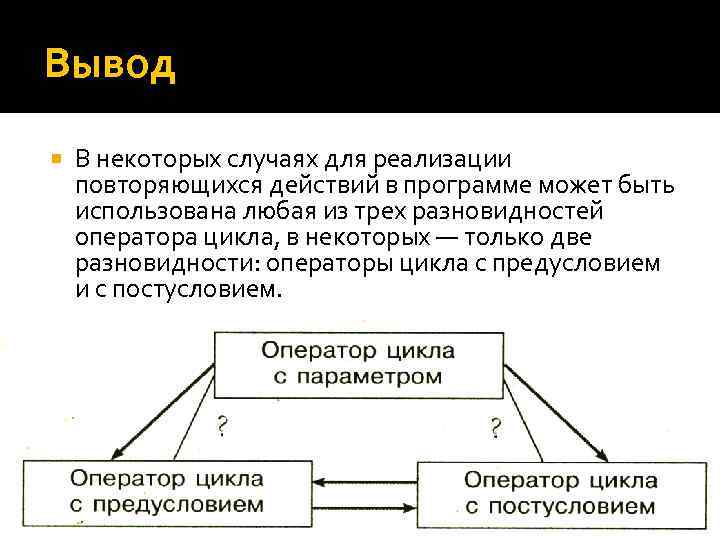 Вывод

В некоторых случаях для реализации повторяющихся действий в программе может быть использована любая из трех разновидностей оператора цикла, в некоторых — только две разновидности: операторы цикла с предусловием и с постусловием.

Оператор цикла с параметром

?

?

Оператор цикла с предусловием

Оператор цикла с постусловием